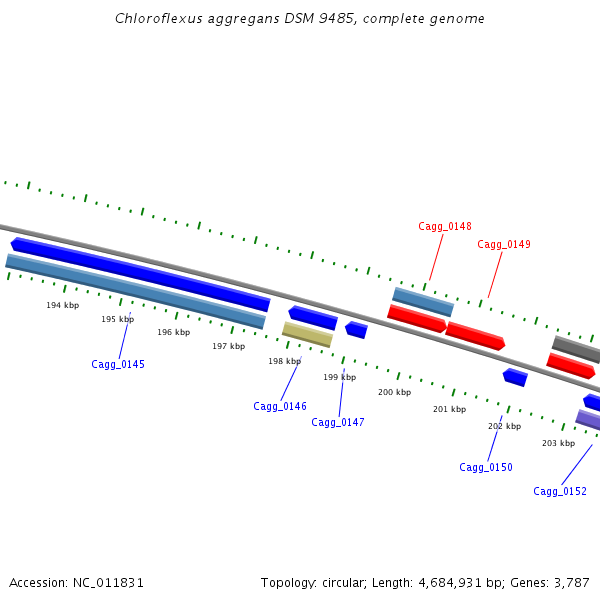 Chloroflexus aggregans DSM 9485, complete genome

Cagg_0148
Cagg_0149

194 kbp
195 kbp
196 kbp
197 kbp
198 kbp
199 kbp
200 kbp
201 kbp
202 kbp
203 kbp

Cagg_0145
Cagg_0146
Cagg_0147
Cagg_0150
Cagg_0152

Accession: NC_011831
Topology: circular; Length: 4,684,931 bp; Genes: 3,787